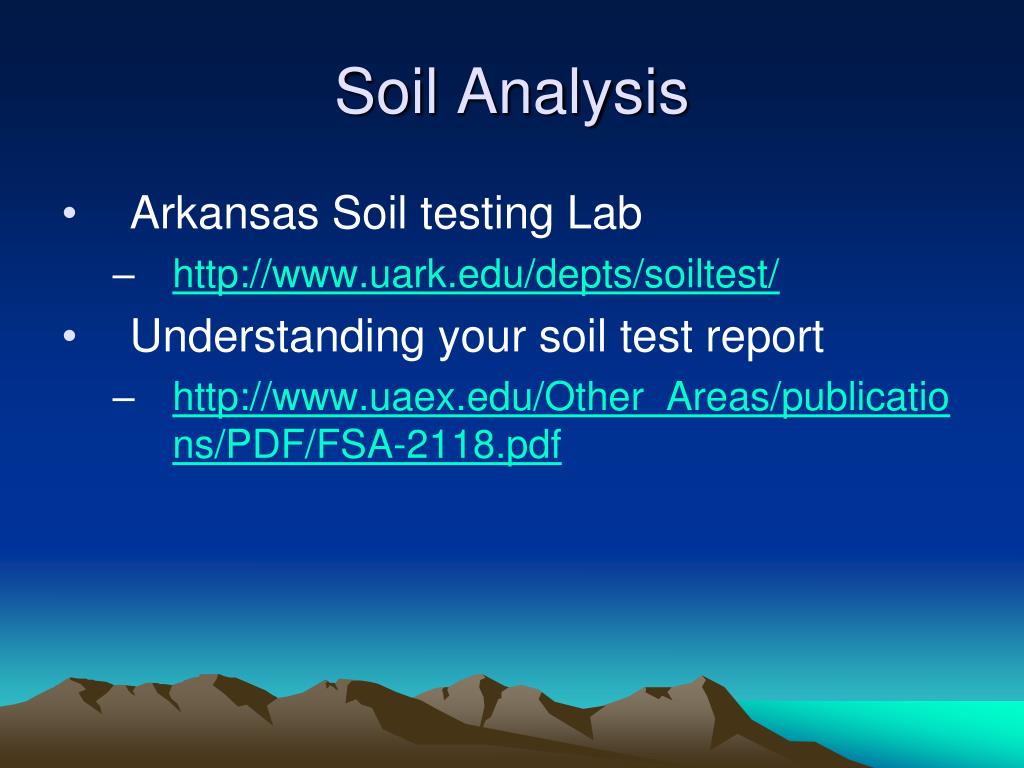 Soil Analysis

• Arkansas Soil testing Lab

– http://www.uark.edu/depts/soiltest/

• Understanding your soil test report

– http://www.uaex.edu/Other_Areas/publications/PDF/FSA-2118.pdf